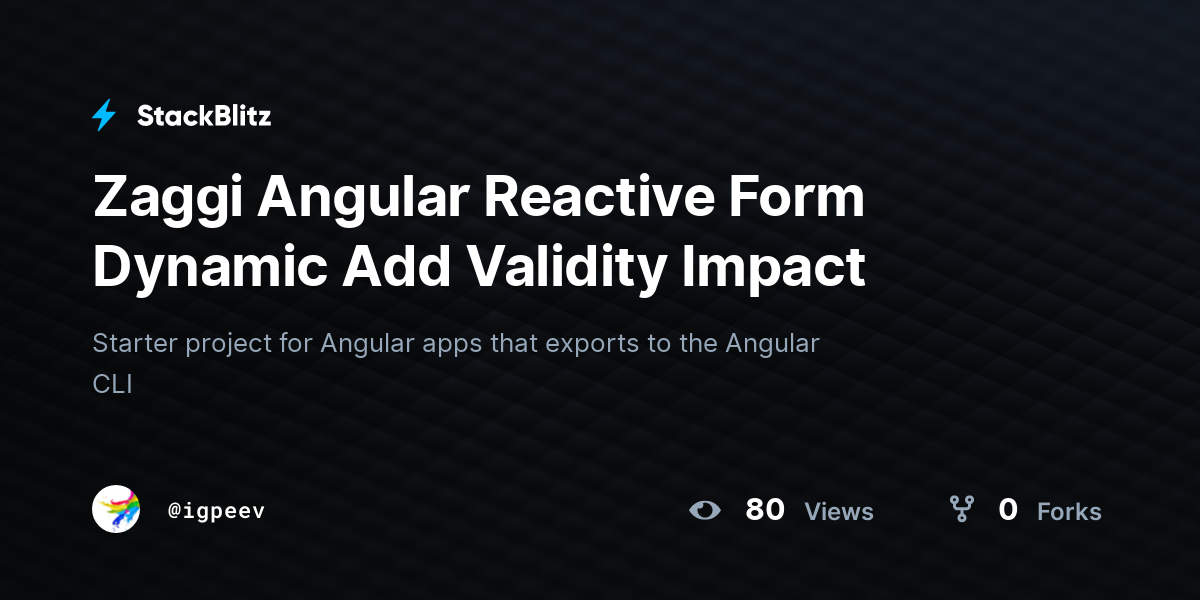 StackBlitz

Zaggi Angular Reactive Form Dynamic Add Validity Impact

Starter project for Angular apps that exports to the Angular CLI

@igpeev

80 Views

0 Forks